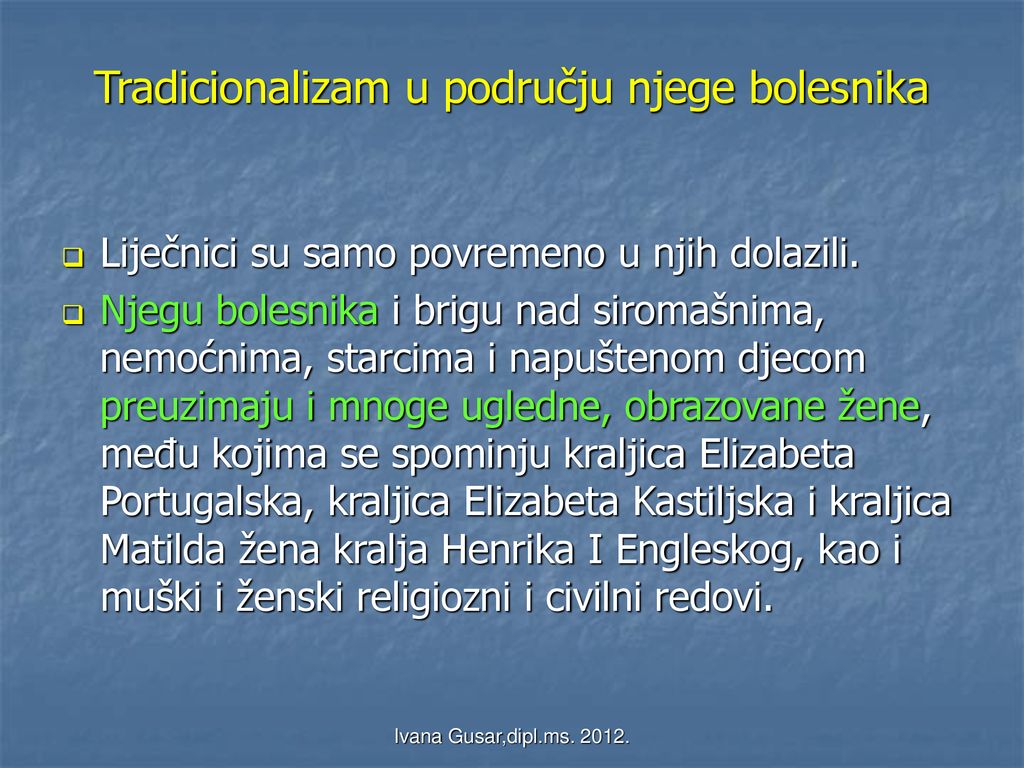 Tradicionalizam u području njege bolesnika

Liječnici su samo povremeno u njih dolazili.

Njegu bolesnika i brigu nad siromašnima, nemoćnima, starcima i napuštenom djecom preuzimaju i mnoge ugledne, obrazovane žene, među kojima se spominju kraljica Elizabeta Portugalska, kraljica Elizabeta Kastiljska i kraljica Matilda žena kralja Henrika I Engleskog, kao i muški i ženski religiozni i civilni redovi.

Ivana Gusar,dipl.ms. 2012.